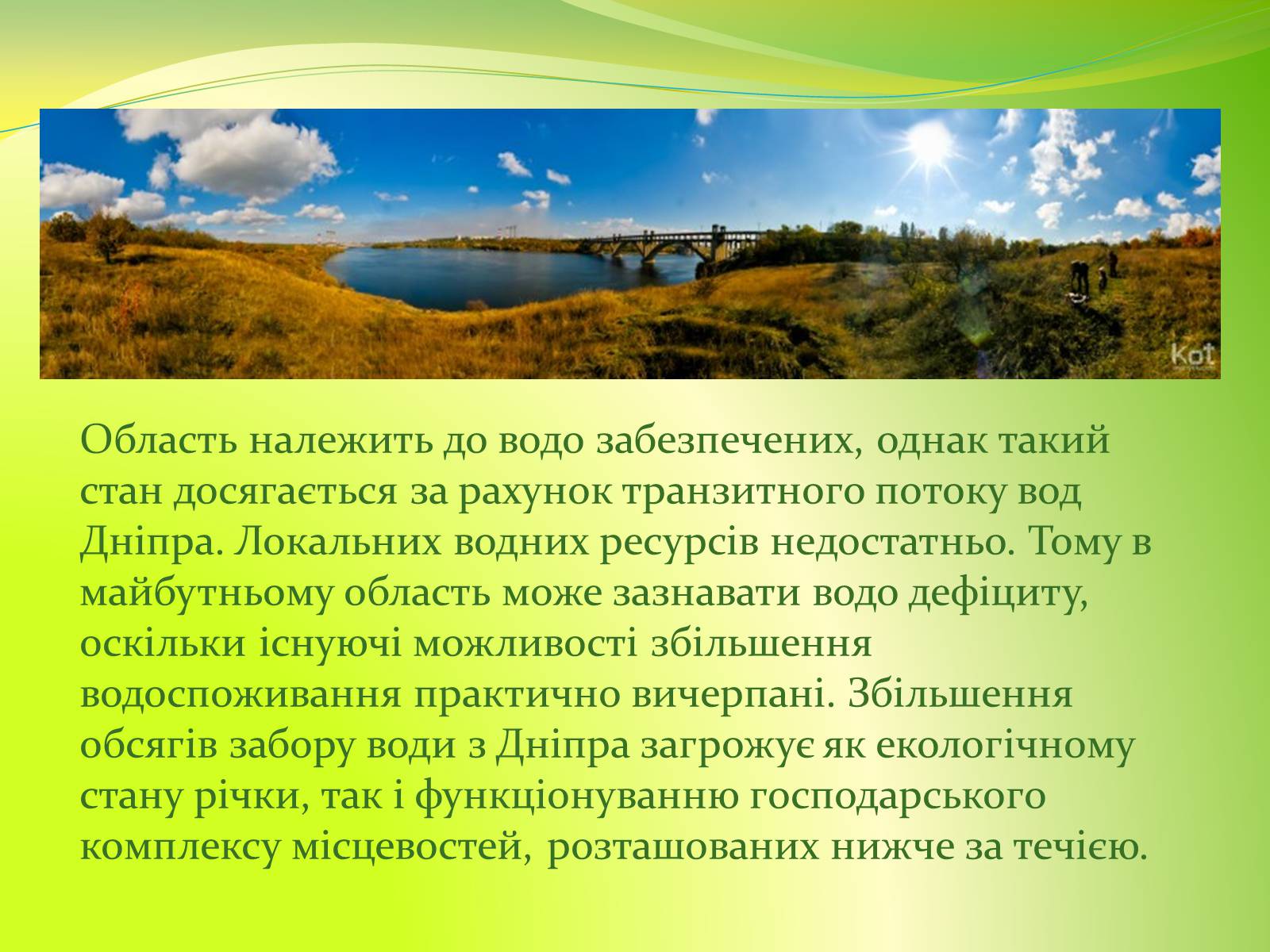 Kot

Область належить до водо забезпечених, однак такий стан досягається за рахунок транзитного потоку вод Дніпра. Локальних водних ресурсів недостатньо. Тому в майбутньому область може зазнавати водо дефіциту, оскільки існуючі можливості збільшення водоспоживання практично вичерпані. Збільшення обсягів забору води з Дніпра загрожує як екологічному стану річки, так і функціонуванню господарського комплексу місцевостей, розташованих нижче за течією.